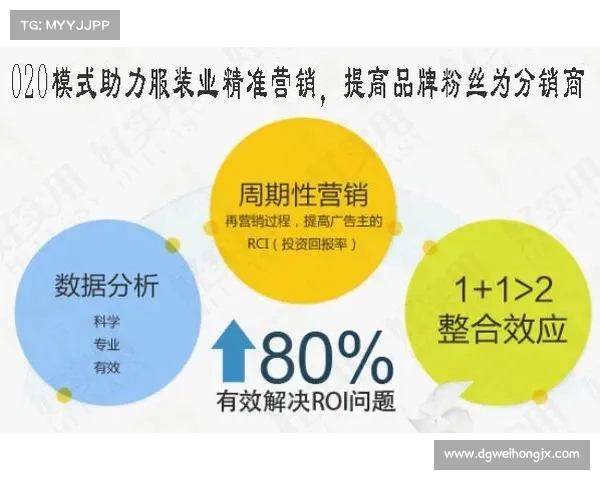 TG: MYYJJPP

O2O模式助力服装业精准营销，提高品牌粉丝为分销商

周期性营销
再营销过程，提高广告主的RCI（投资回报率）

数据分析
科学
专业
有效

1+1>2
整合效应

80%
有效解决ROI问题

www.dgweihongjx.com